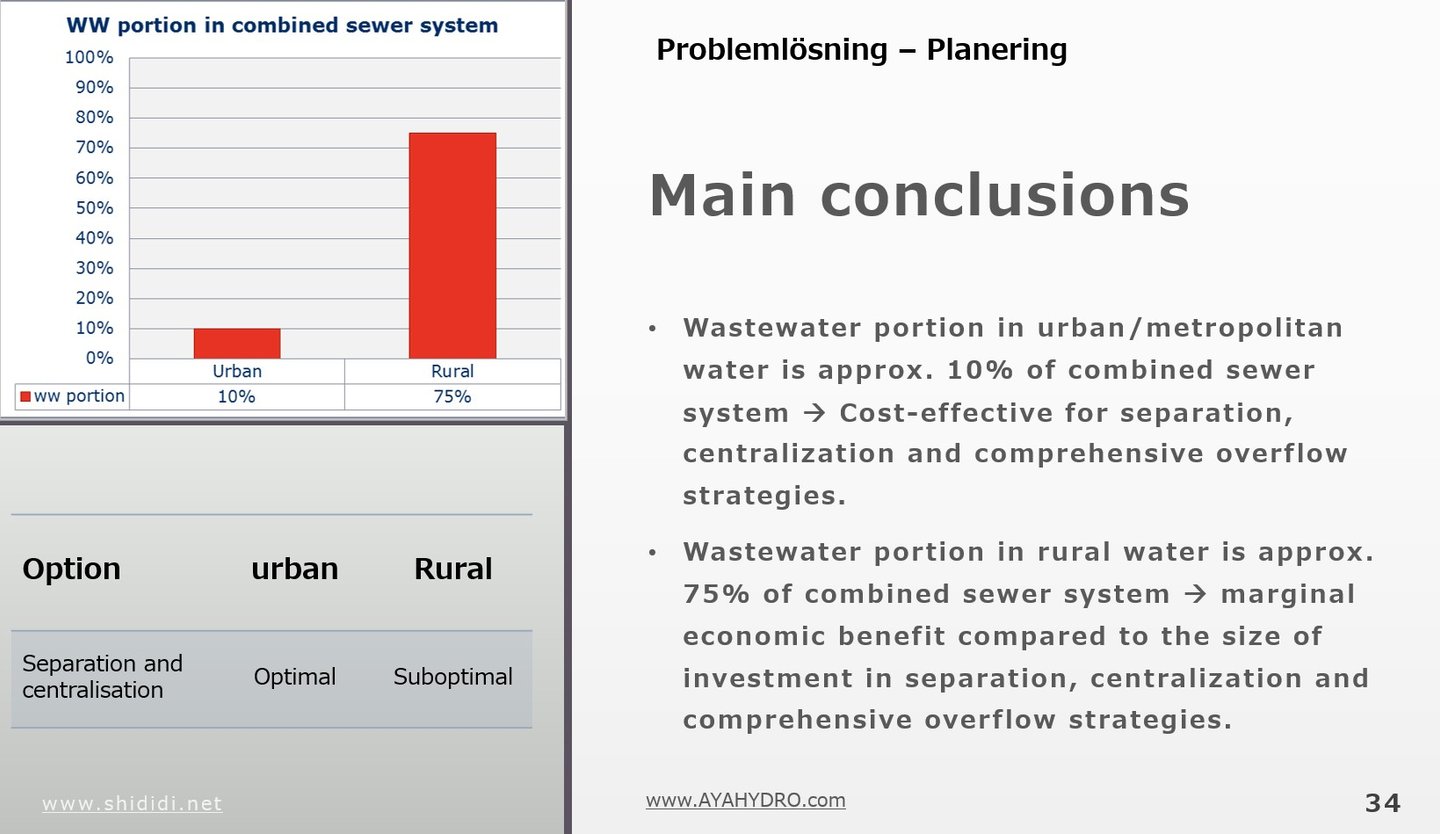 WW portion in combined sewer system

100%
90%
80%
70%
60%
50%
40%
30%
20%
10%
0%

| | Urban | Rural |
|---|---|---|
| ww portion | 10% | 75% |

| Option | urban | Rural |
|---|---|---|
| Separation and centralisation | Optimal | Suboptimal |

www.shididi.net

Problemlösning – Planering

Main conclusions

• Wastewater portion in urban/metropolitan water is approx. 10% of combined sewer system → Cost-effective for separation, centralization and comprehensive overflow strategies.

• Wastewater portion in rural water is approx. 75% of combined sewer system → marginal economic benefit compared to the size of investment in separation, centralization and comprehensive overflow strategies.

www.AYAHYDRO.com

34